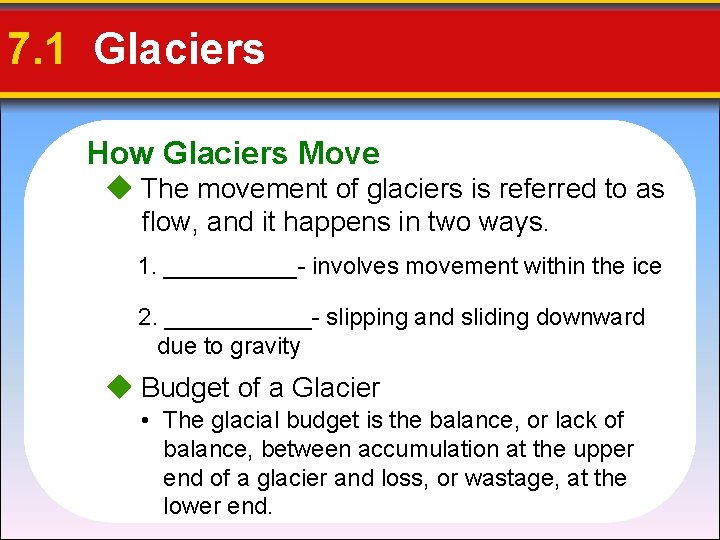 7.1 Glaciers

How Glaciers Move

◆ The movement of glaciers is referred to as flow, and it happens in two ways.

1. __________- involves movement within the ice

2. ___________- slipping and sliding downward due to gravity

◆ Budget of a Glacier

• The glacial budget is the balance, or lack of balance, between accumulation at the upper end of a glacier and loss, or wastage, at the lower end.